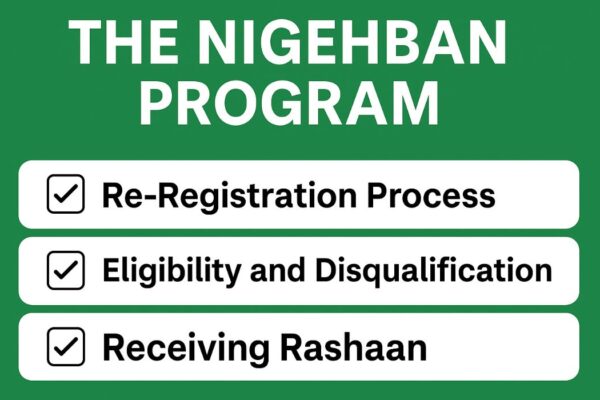 THE NIGEHBAN PROGRAM

Re-Registration Process

Eligibility and Disqualification

Receiving Rashaan